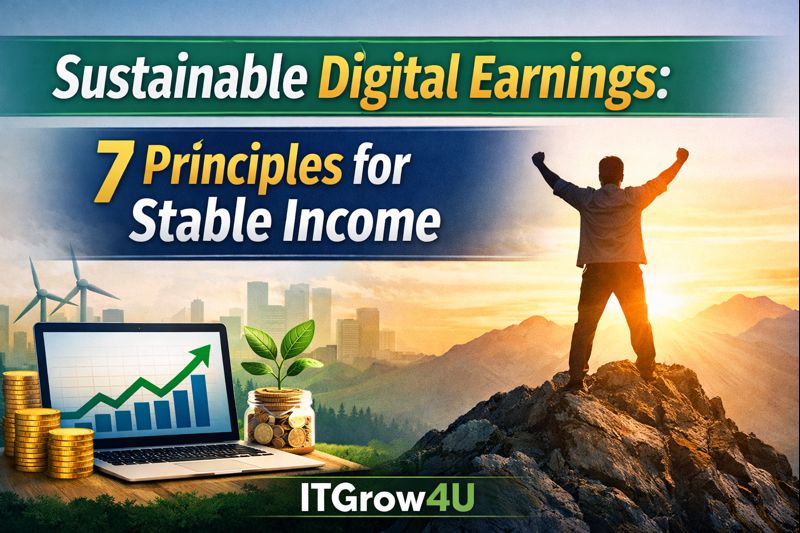 Sustainable Digital Earnings:

7 Principles for Stable Income

ITGrow4U